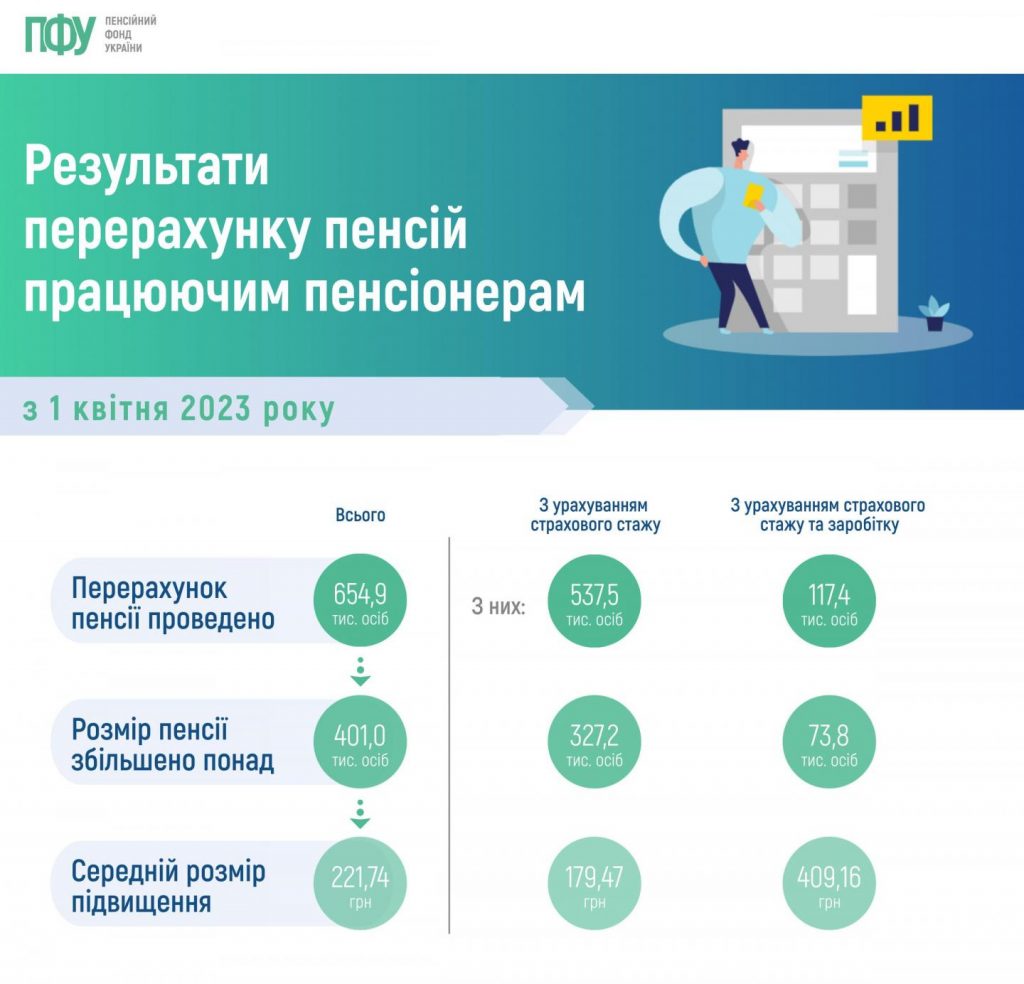 ПФУ ПЕНСІЙНИЙ ФОНД УКРАЇНИ

Результати перерахунку пенсій працюючим пенсіонерам

з 1 квітня 2023 року

| | Всього | | З урахуванням страхового стажу | З урахуванням страхового стажу та заробітку |
|---|---|---|---|---|
| Перерахунок пенсії проведено | 654,9 тис. осіб | З них: | 537,5 тис. осіб | 117,4 тис. осіб |
| Розмір пенсії збільшено понад | 401,0 тис. осіб | | 327,2 тис. осіб | 73,8 тис. осіб |
| Середній розмір підвищення | 221,74 грн | | 179,47 грн | 409,16 грн |